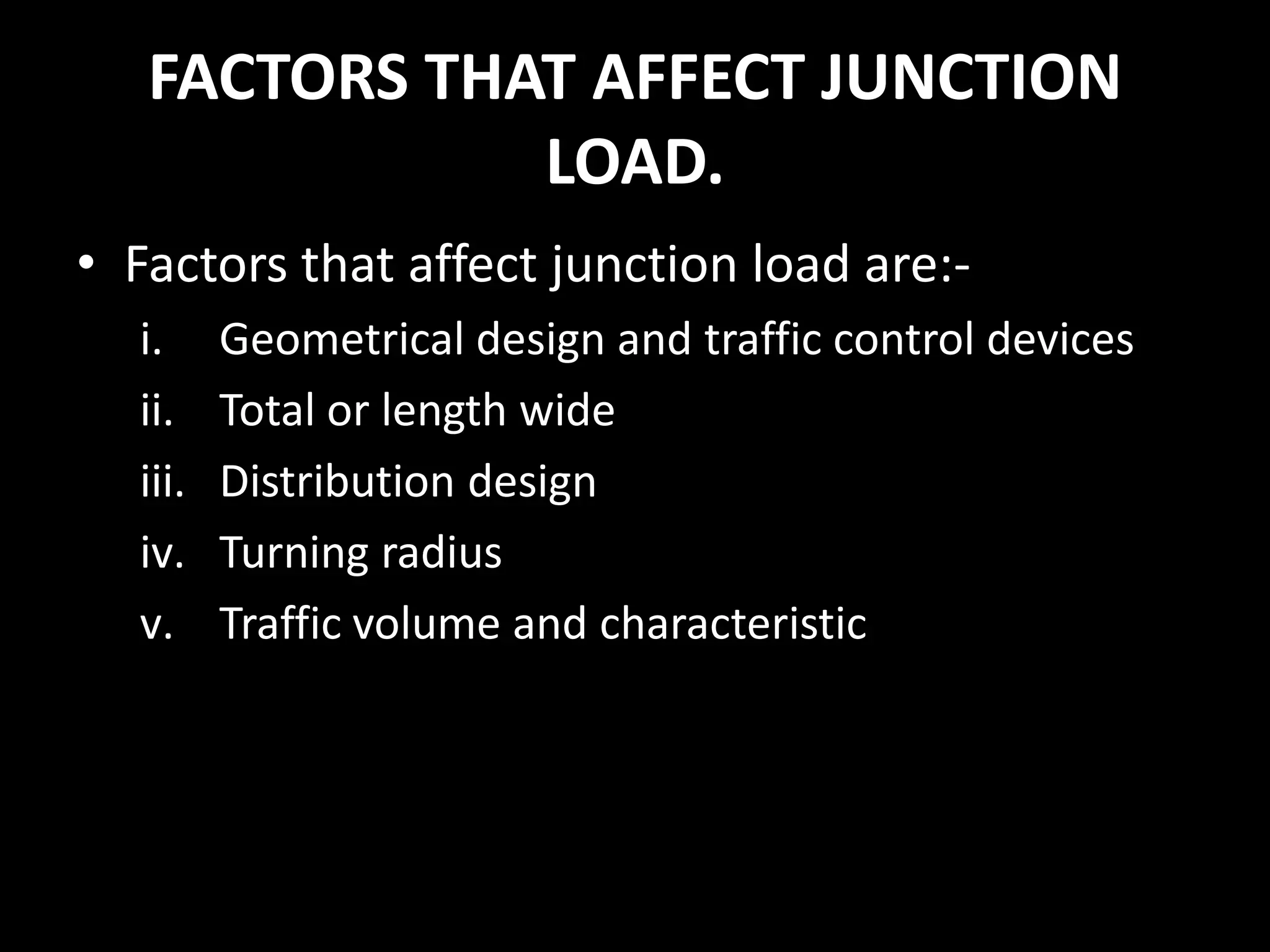 FACTORS THAT AFFECT JUNCTION LOAD.

• Factors that affect junction load are:-

i. Geometrical design and traffic control devices

ii. Total or length wide

iii. Distribution design

iv. Turning radius

v. Traffic volume and characteristic